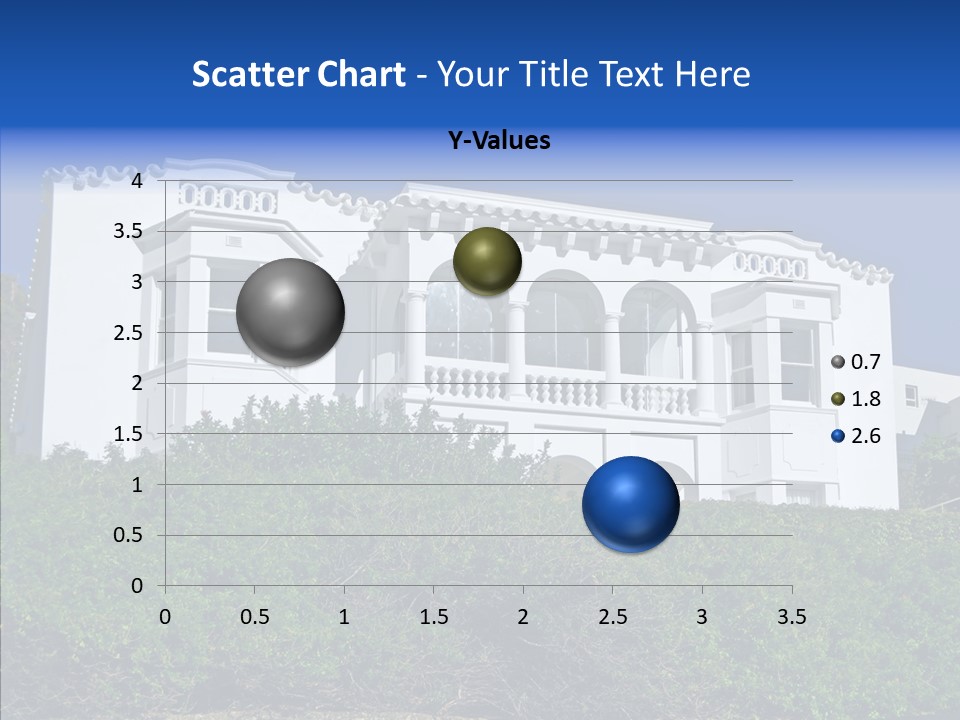 Scatter Chart - Your Title Text Here

Y-Values

4
3.5
3
2.5
2
1.5
1
0.5
0

0 0.5 1 1.5 2 2.5 3 3.5

0.7
1.8
2.6